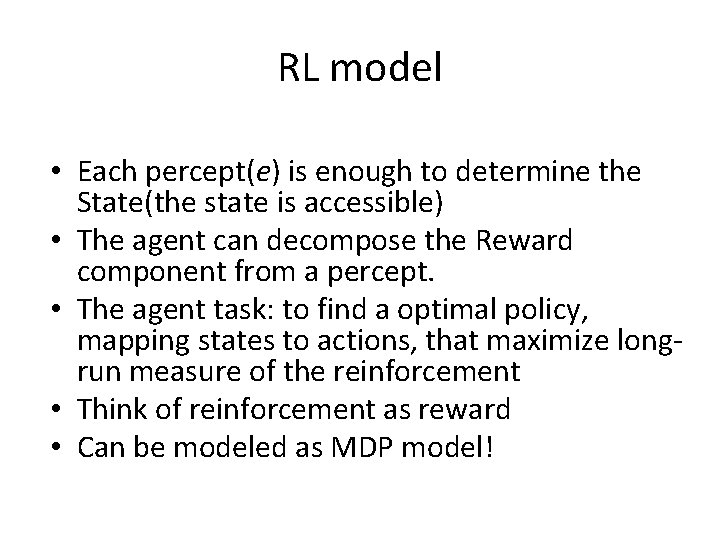 RL model

• Each percept($e$) is enough to determine the State(the state is accessible)
• The agent can decompose the Reward component from a percept.
• The agent task: to find a optimal policy, mapping states to actions, that maximize long-run measure of the reinforcement
• Think of reinforcement as reward
• Can be modeled as MDP model!